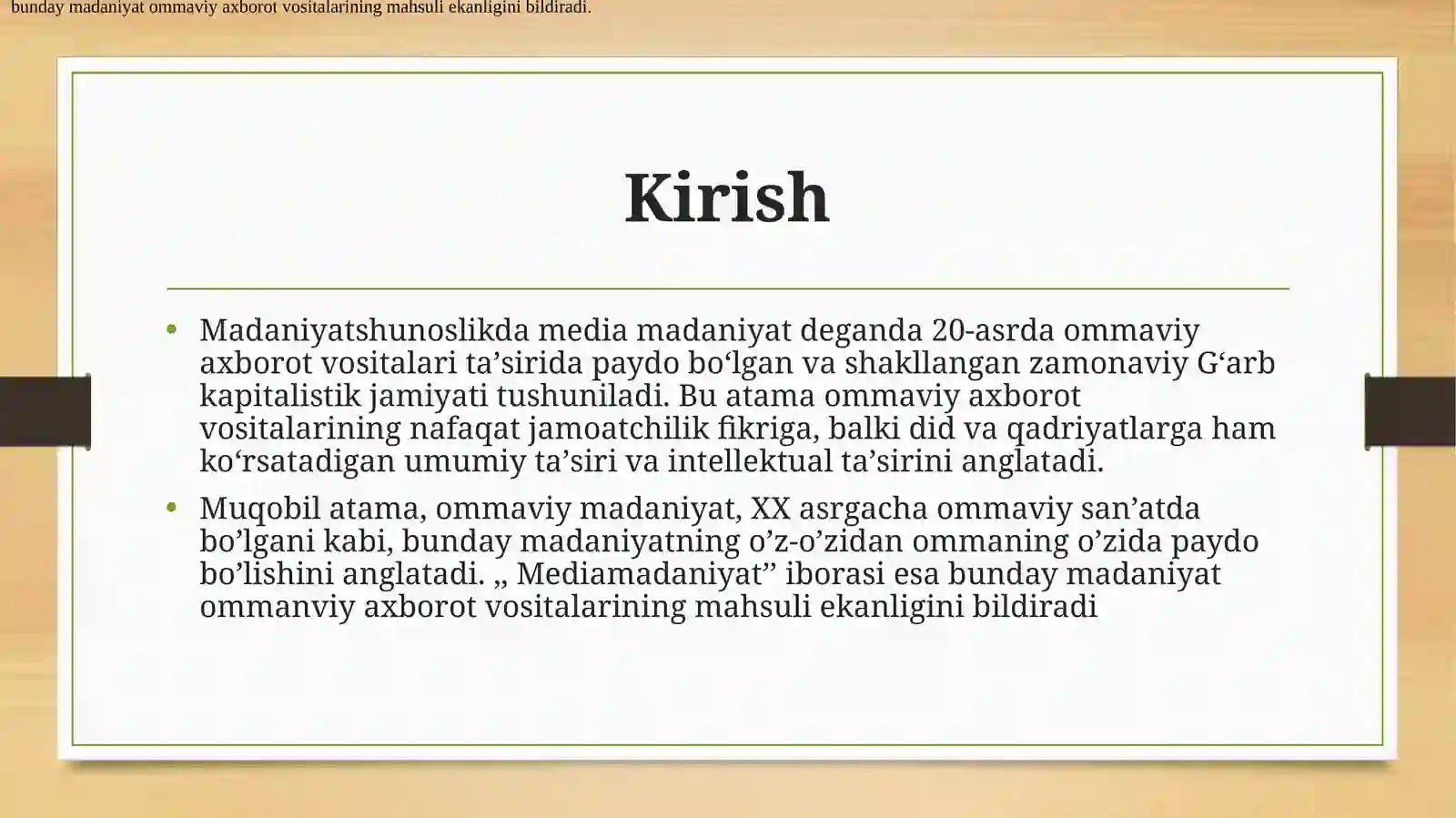 bunday madaniyat ommaviy axborot vositalarining mahsuli ekanligini bildiradi.

Kirish

• Madaniyatshunoslikda media madaniyat deganda 20-asrda ommaviy axborot vositalari ta’sirida paydo bo‘lgan va shakllangan zamonaviy G‘arb kapitalistik jamiyati tushuniladi. Bu atama ommaviy axborot vositalarining nafaqat jamoatchilik fikriga, balki did va qadriyatlarga ham ko‘rsatadigan umumiy ta’siri va intellektual ta’sirini anglatadi.

• Muqobil atama, ommaviy madaniyat, XX asrgacha ommaviy san’atda bo’lgani kabi, bunday madaniyatning o’z-o’zidan ommaning o’zida paydo bo’lishini anglatadi. „ Mediamadaniyat” iborasi esa bunday madaniyat ommanviy axborot vositalarining mahsuli ekanligini bildiradi